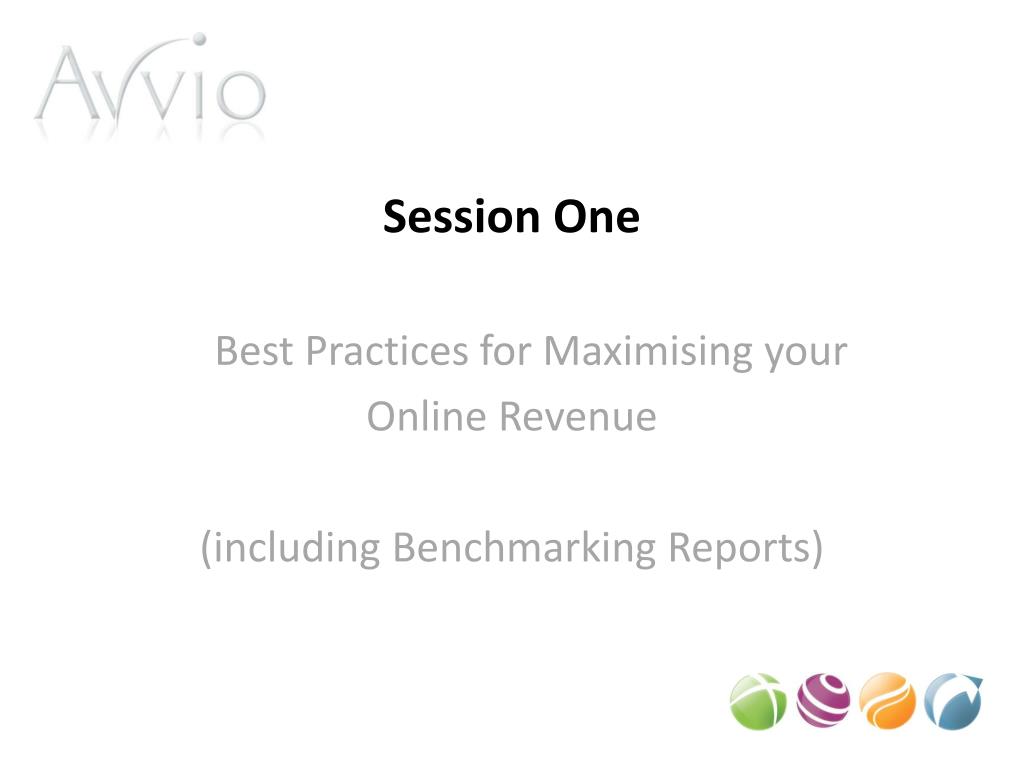 Avvio

Session One

Best Practices for Maximising your Online Revenue

(including Benchmarking Reports)